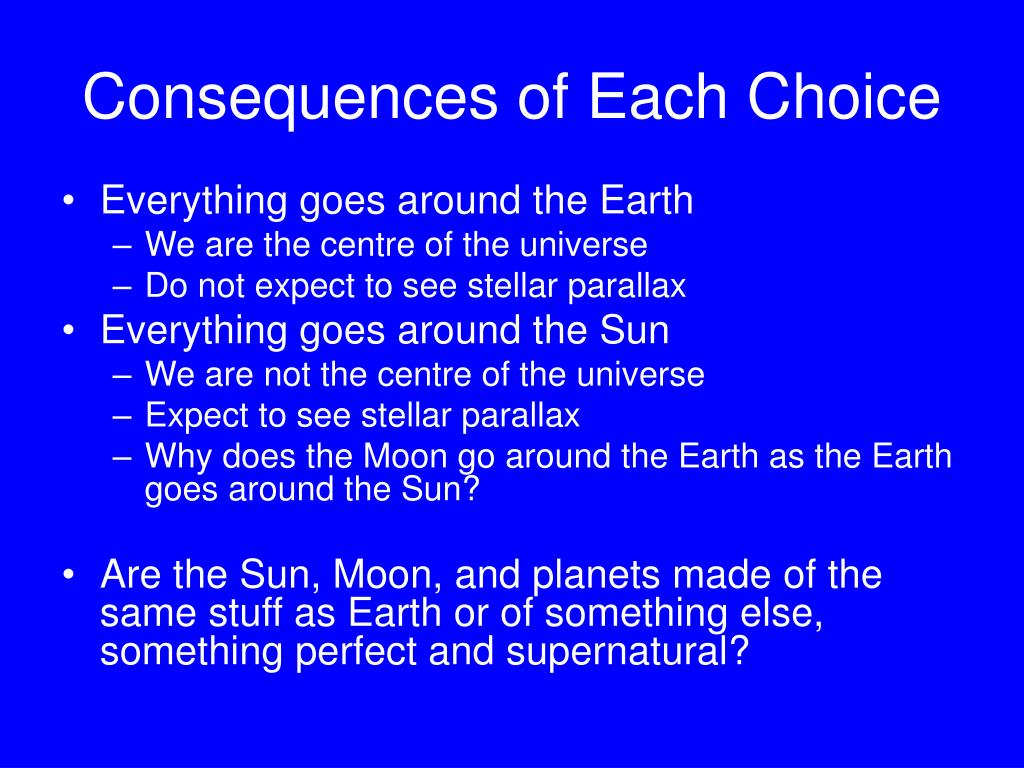 Consequences of Each Choice

• Everything goes around the Earth
  – We are the centre of the universe
  – Do not expect to see stellar parallax
• Everything goes around the Sun
  – We are not the centre of the universe
  – Expect to see stellar parallax
  – Why does the Moon go around the Earth as the Earth goes around the Sun?

• Are the Sun, Moon, and planets made of the same stuff as Earth or of something else, something perfect and supernatural?